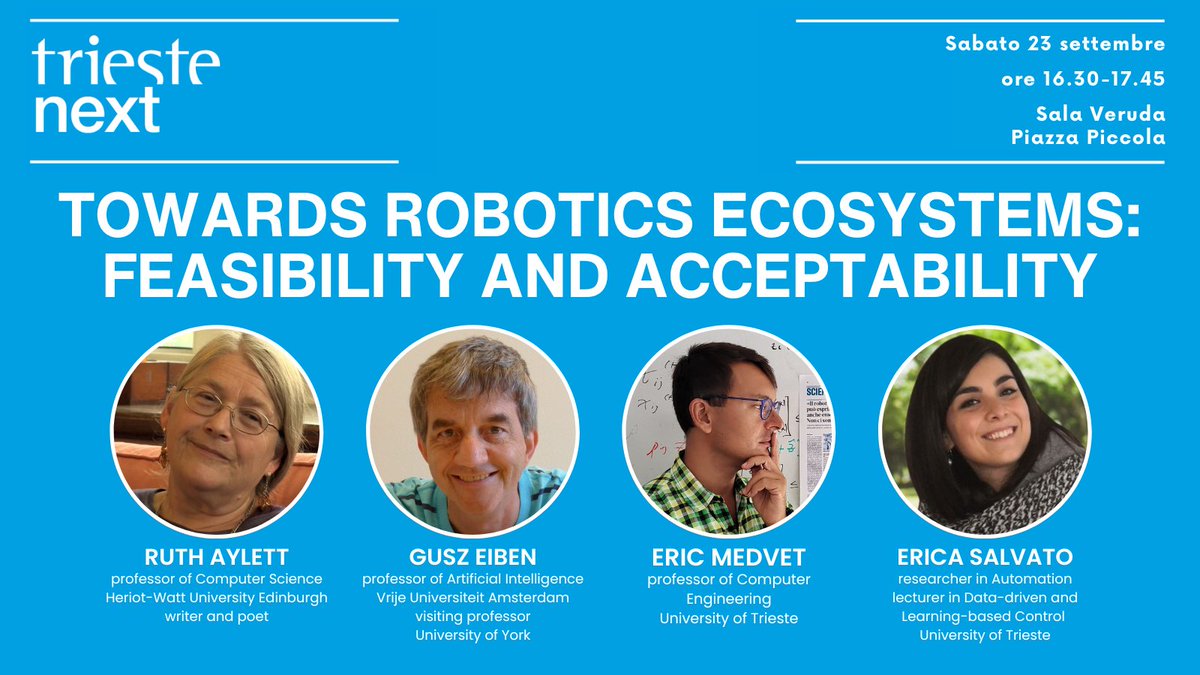 trieste next

Sabato 23 settembre
ore 16.30-17.45
Sala Veruda
Piazza Piccola

TOWARDS ROBOTICS ECOSYSTEMS: FEASIBILITY AND ACCEPTABILITY

RUTH AYLETT
professor of Computer Science
Heriot-Watt University Edinburgh
writer and poet

GUSZ EIBEN
professor of Artificial Intelligence
Vrije Universiteit Amsterdam
visiting professor
University of York

ERIC MEDVET
professor of Computer Engineering
University of Trieste

ERICA SALVATO
researcher in Automation
lecturer in Data-driven and Learning-based Control
University of Trieste